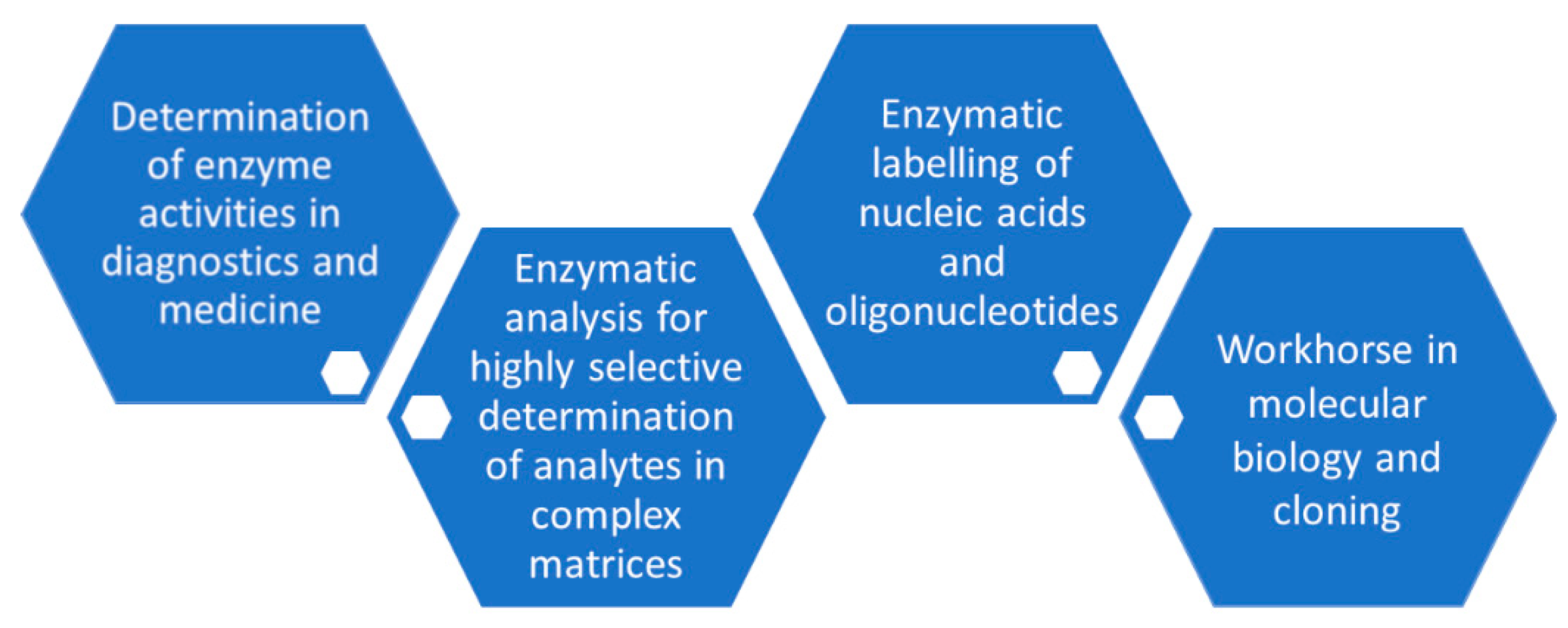 Determination of enzyme activities in diagnostics and medicine

Enzymatic analysis for highly selective determination of analytes in complex matrices

Enzymatic labelling of nucleic acids and oligonucleotides

Workhorse in molecular biology and cloning